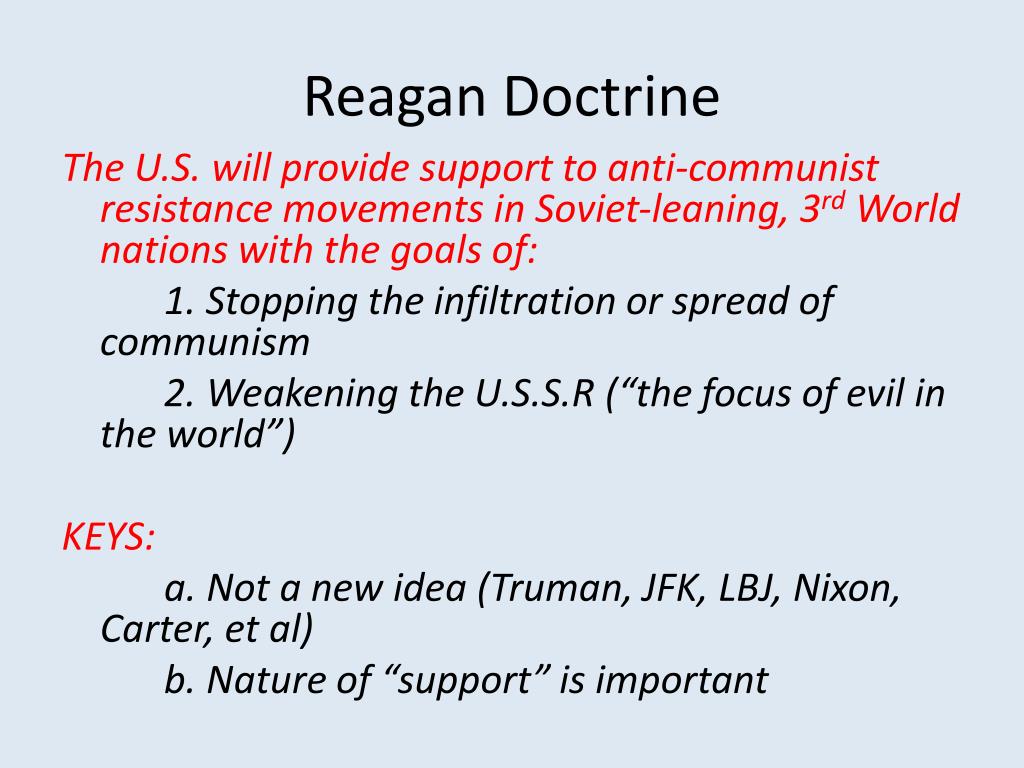 Reagan Doctrine

The U.S. will provide support to anti-communist resistance movements in Soviet-leaning, 3rd World nations with the goals of:

1. Stopping the infiltration or spread of communism

2. Weakening the U.S.S.R (“the focus of evil in the world”)

KEYS:

a. Not a new idea (Truman, JFK, LBJ, Nixon, Carter, et al)

b. Nature of “support” is important